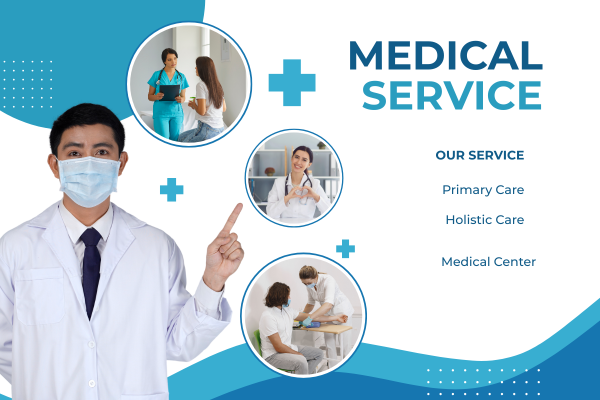 MEDICAL SERVICE

OUR SERVICE

Primary Care

Holistic Care

Medical Center